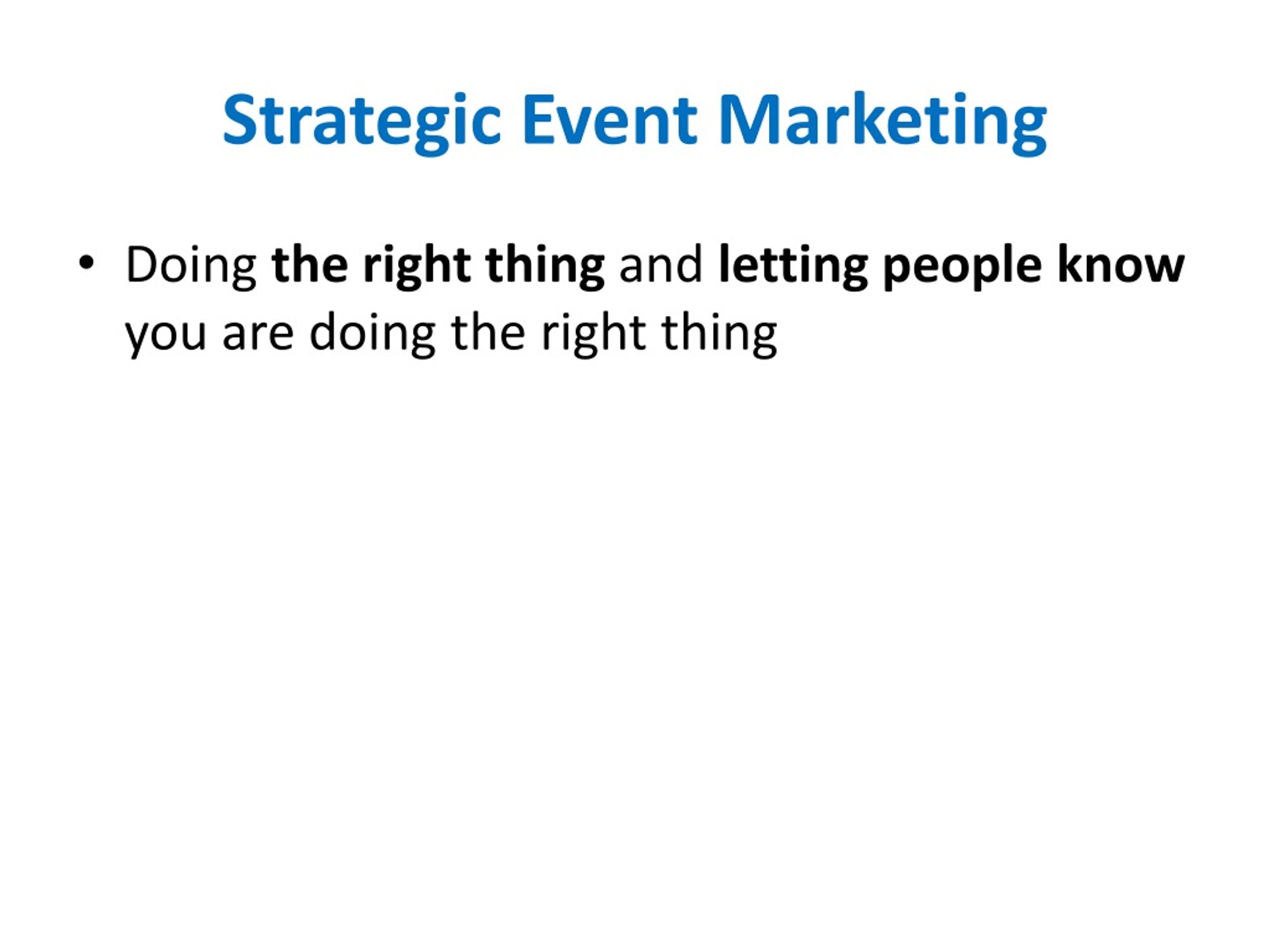 Strategic Event Marketing

• Doing the right thing and letting people know you are doing the right thing